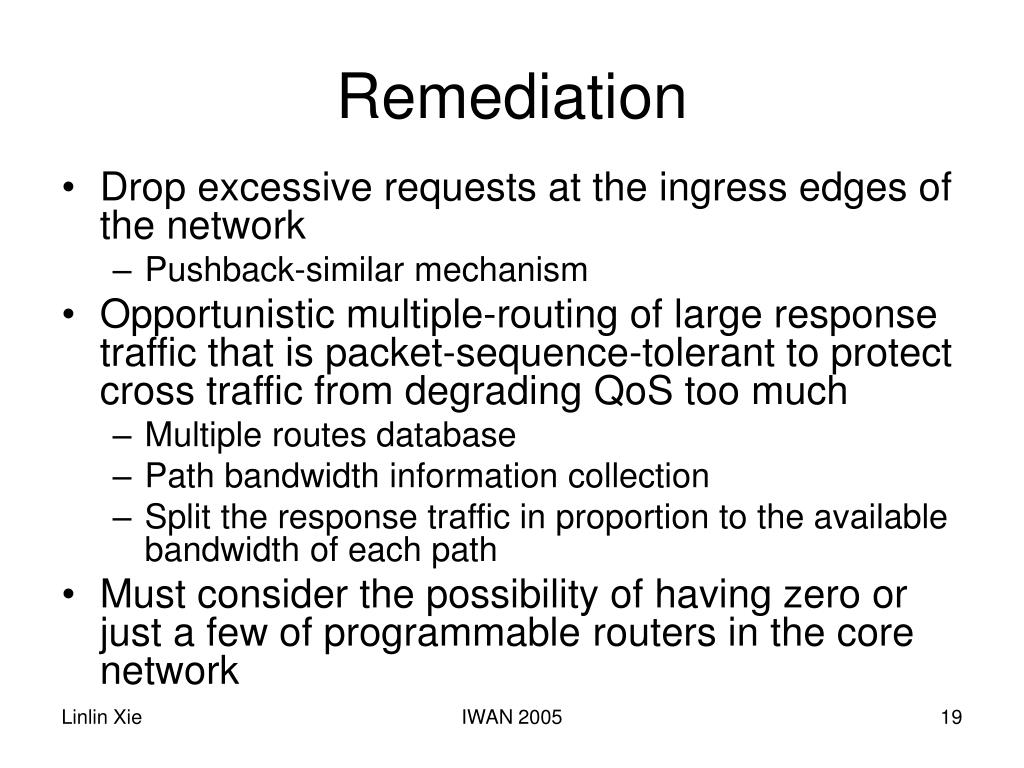 Remediation

• Drop excessive requests at the ingress edges of the network
– Pushback-similar mechanism
• Opportunistic multiple-routing of large response traffic that is packet-sequence-tolerant to protect cross traffic from degrading QoS too much
– Multiple routes database
– Path bandwidth information collection
– Split the response traffic in proportion to the available bandwidth of each path
• Must consider the possibility of having zero or just a few of programmable routers in the core network

Linlin Xie IWAN 2005 19